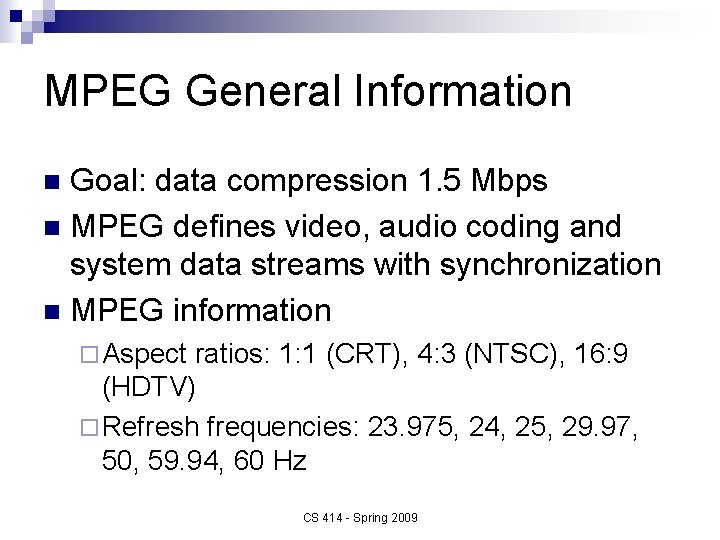 MPEG General Information

■ Goal: data compression 1.5 Mbps
■ MPEG defines video, audio coding and system data streams with synchronization
■ MPEG information
□ Aspect ratios: 1:1 (CRT), 4:3 (NTSC), 16:9 (HDTV)
□ Refresh frequencies: 23.975, 24, 25, 29.97, 50, 59.94, 60 Hz

CS 414 - Spring 2009